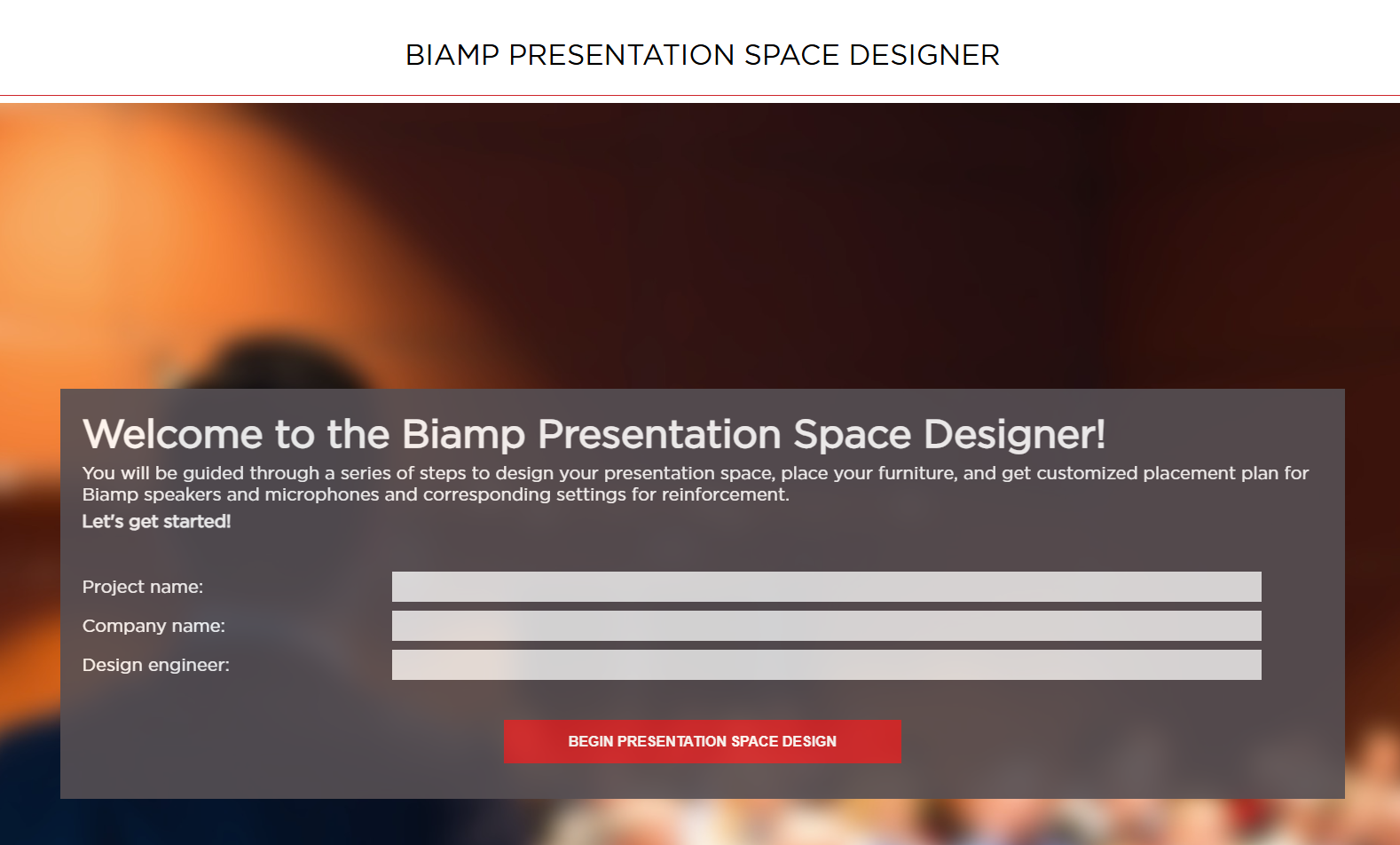 BIAMP PRESENTATION SPACE DESIGNER

Welcome to the Biamp Presentation Space Designer!

You will be guided through a series of steps to design your presentation space, place your furniture, and get customized placement plan for Biamp speakers and microphones and corresponding settings for reinforcement.

Let's get started!

Project name:

Company name:

Design engineer:

BEGIN PRESENTATION SPACE DESIGN